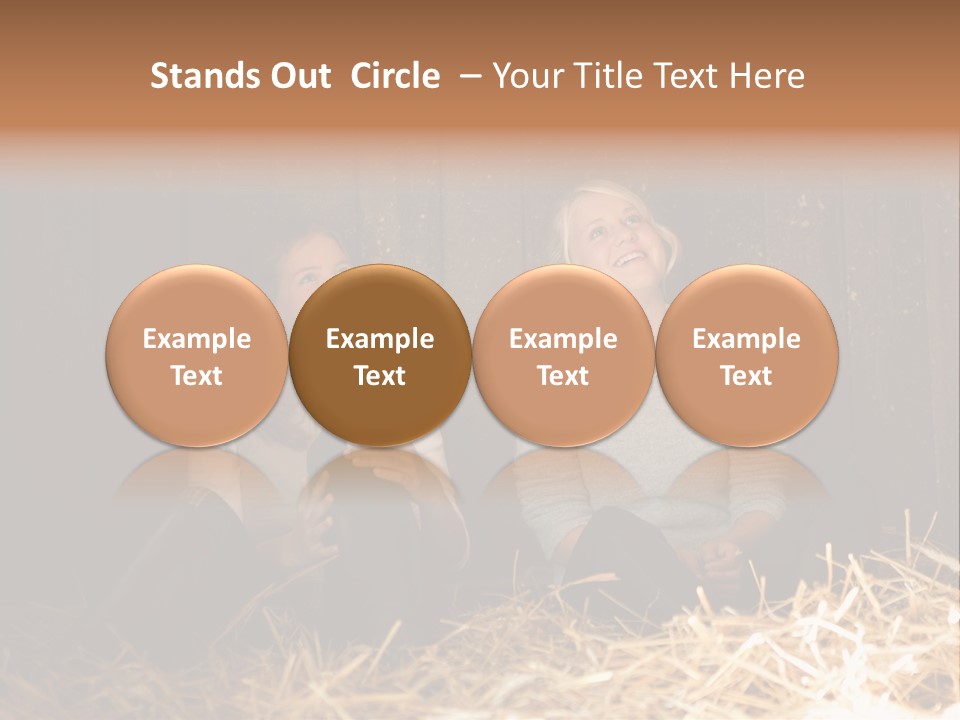 Stands Out Circle – Your Title Text Here

Example Text

Example Text

Example Text

Example Text